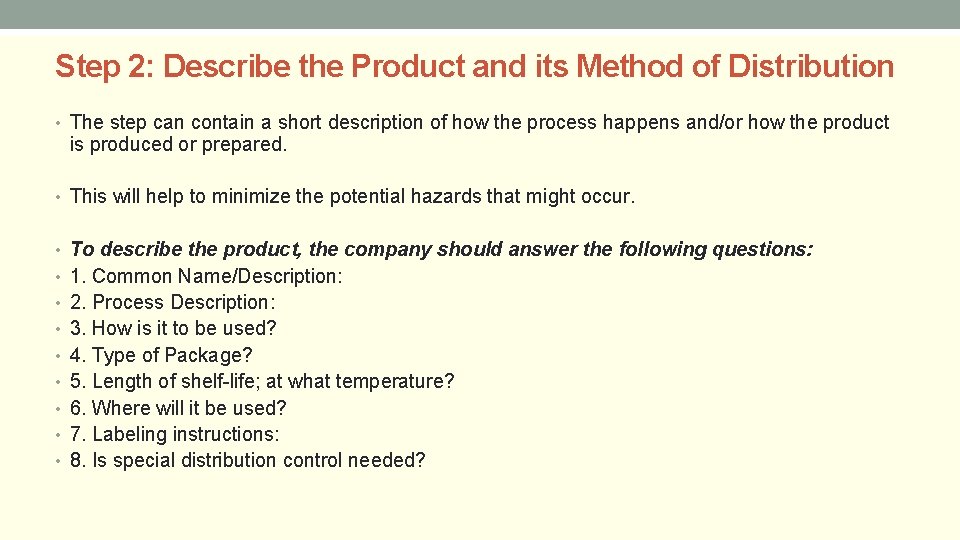 Step 2: Describe the Product and its Method of Distribution

• The step can contain a short description of how the process happens and/or how the product is produced or prepared.

• This will help to minimize the potential hazards that might occur.

• To describe the product, the company should answer the following questions:
• 1. Common Name/Description:
• 2. Process Description:
• 3. How is it to be used?
• 4. Type of Package?
• 5. Length of shelf-life; at what temperature?
• 6. Where will it be used?
• 7. Labeling instructions:
• 8. Is special distribution control needed?